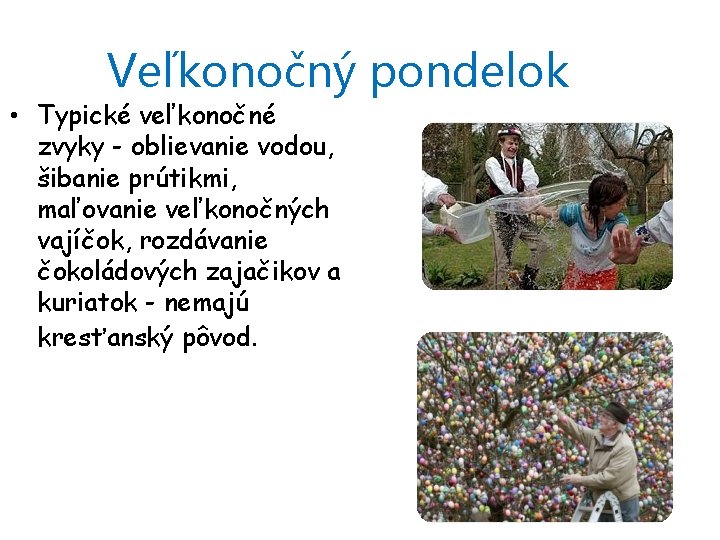 Veľkonočný pondelok

• Typické veľkonočné zvyky - oblievanie vodou, šibanie prútikmi, maľovanie veľkonočných vajíčok, rozdávanie čokoládových zajačikov a kuriatok - nemajú kresťanský pôvod.